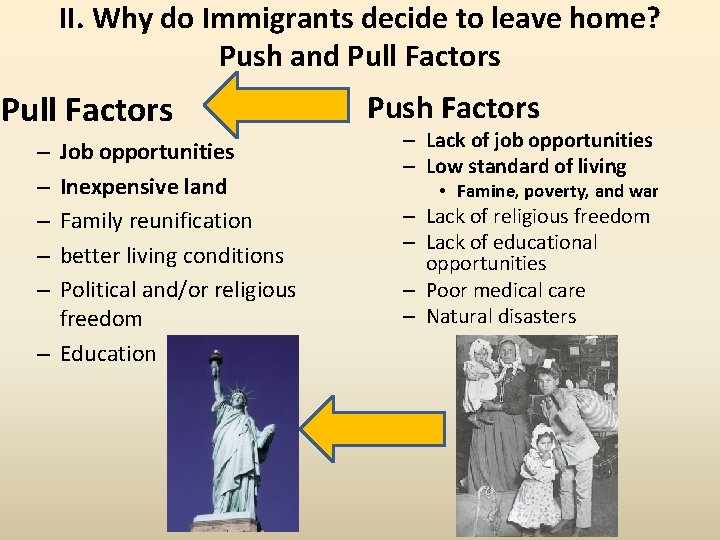 II. Why do Immigrants decide to leave home?
Push and Pull Factors

Pull Factors
– Job opportunities
– Inexpensive land
– Family reunification
– better living conditions
– Political and/or religious freedom
– Education

Push Factors
– Lack of job opportunities
– Low standard of living
• Famine, poverty, and war
– Lack of religious freedom
– Lack of educational opportunities
– Poor medical care
– Natural disasters